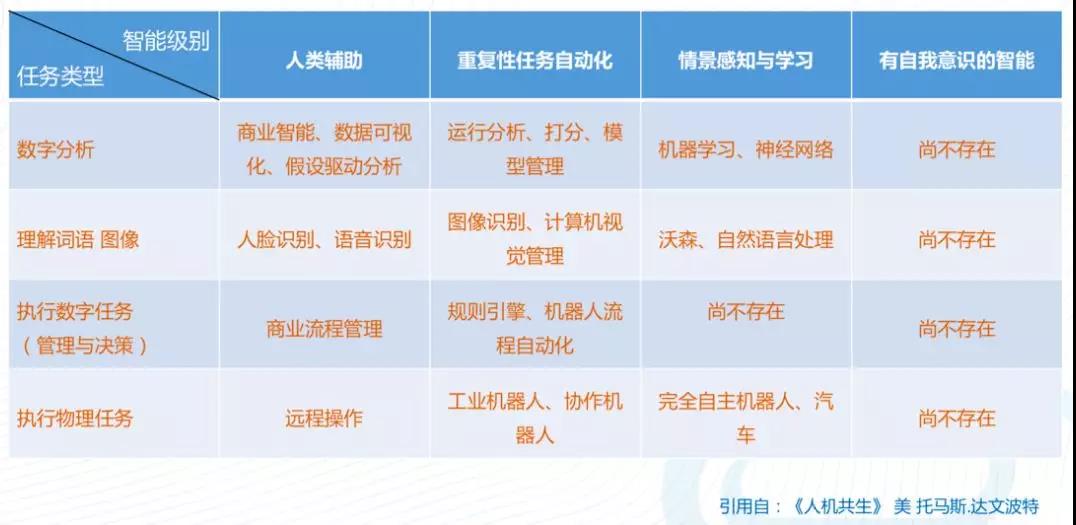 | 智能级别 任务类型 | 人类辅助 | 重复性任务自动化 | 情景感知与学习 | 有自我意识的智能 |
|---|---|---|---|---|
| 数字分析 | 商业智能、数据可视化、假设驱动分析 | 运行分析、打分、模型管理 | 机器学习、神经网络 | 尚不存在 |
| 理解词语 图像 | 人脸识别、语音识别 | 图像识别、计算机视觉管理 | 沃森、自然语言处理 | 尚不存在 |
| 执行数字任务（管理与决策） | 商业流程管理 | 规则引擎、机器人流程自动化 | 尚不存在 | 尚不存在 |
| 执行物理任务 | 远程操作 | 工业机器人、协作机器人 | 完全自主机器人、汽车 | 尚不存在 |

引用自：《人机共生》 美 托马斯.达文波特